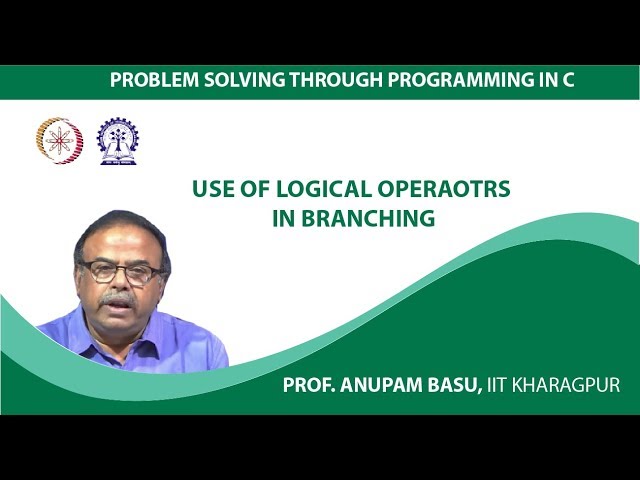 PROBLEM SOLVING THROUGH PROGRAMMING IN C

USE OF LOGICAL OPERAOTRS IN BRANCHING

PROF. ANUPAM BASU, IIT KHARAGPUR